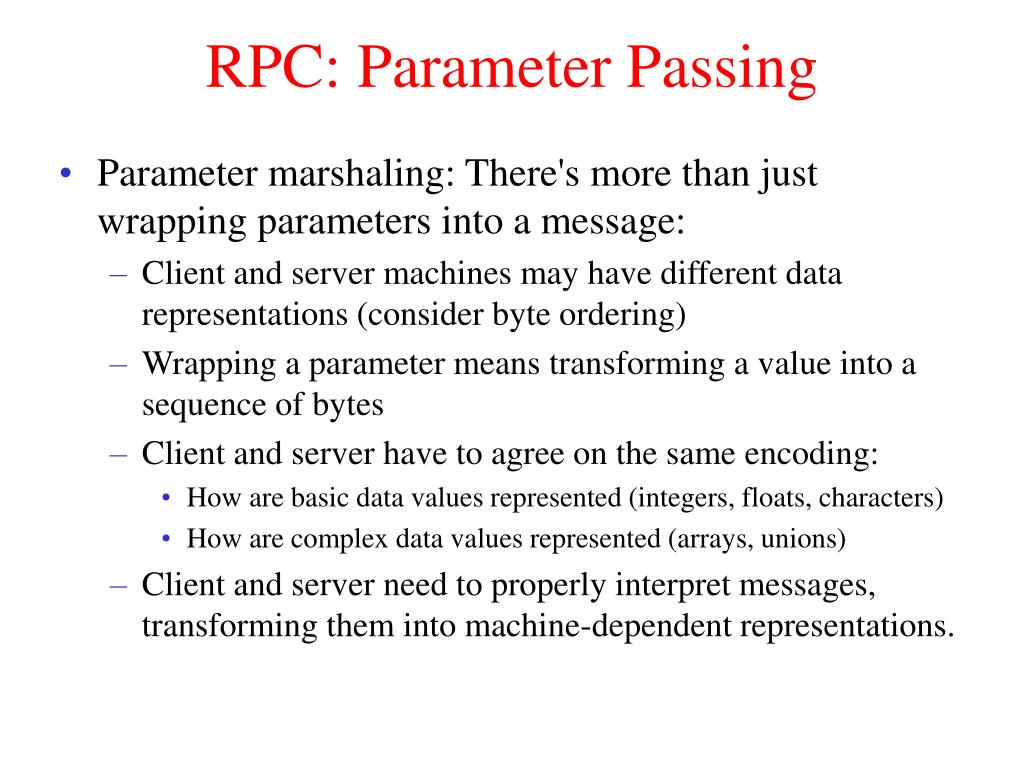 RPC: Parameter Passing

• Parameter marshaling: There's more than just wrapping parameters into a message:
– Client and server machines may have different data representations (consider byte ordering)
– Wrapping a parameter means transforming a value into a sequence of bytes
– Client and server have to agree on the same encoding:
• How are basic data values represented (integers, floats, characters)
• How are complex data values represented (arrays, unions)
– Client and server need to properly interpret messages, transforming them into machine-dependent representations.